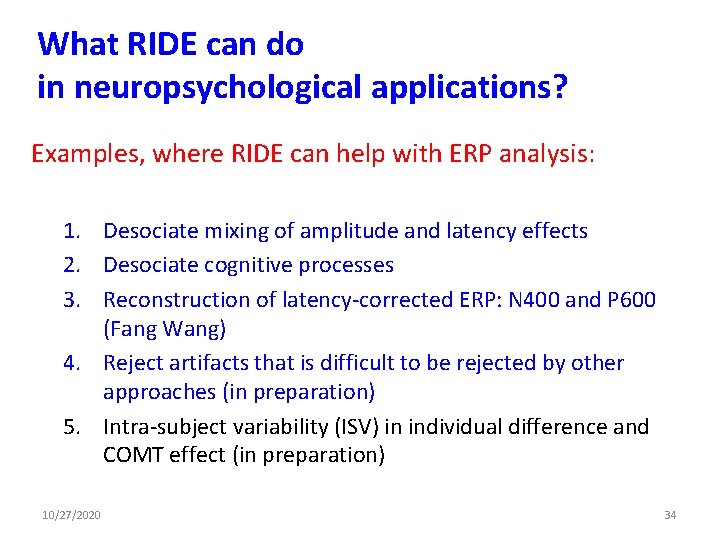 What RIDE can do in neuropsychological applications?

Examples, where RIDE can help with ERP analysis:

1. Desociate mixing of amplitude and latency effects
2. Desociate cognitive processes
3. Reconstruction of latency-corrected ERP: N400 and P600 (Fang Wang)
4. Reject artifacts that is difficult to be rejected by other approaches (in preparation)
5. Intra-subject variability (ISV) in individual difference and COMT effect (in preparation)

10/27/2020

34